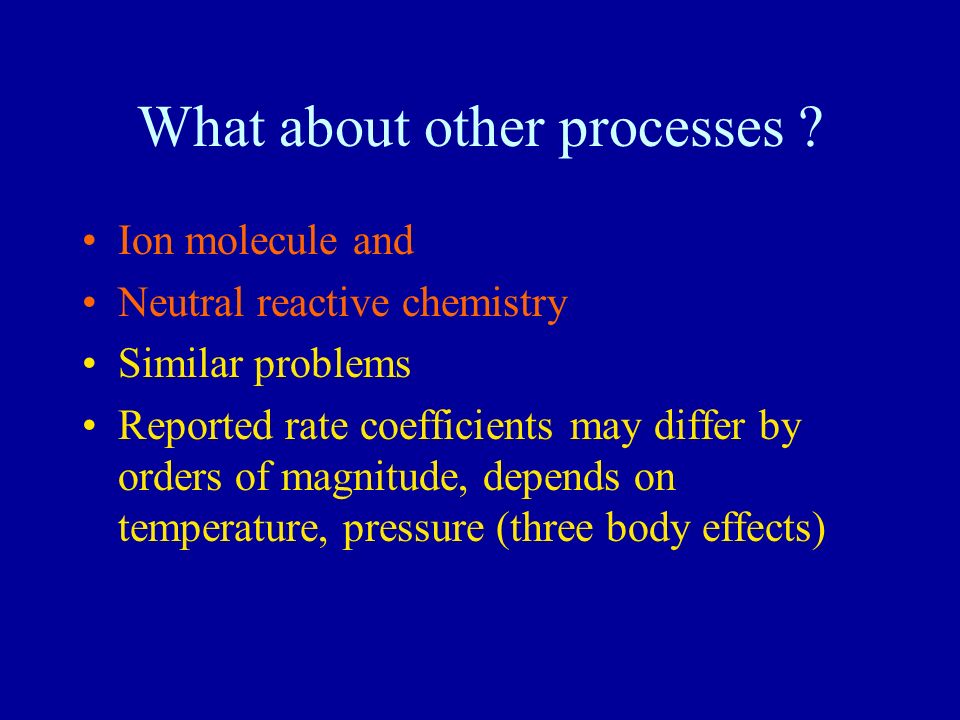 What about other processes ?

• Ion molecule and
• Neutral reactive chemistry
• Similar problems
• Reported rate coefficients may differ by orders of magnitude, depends on temperature, pressure (three body effects)